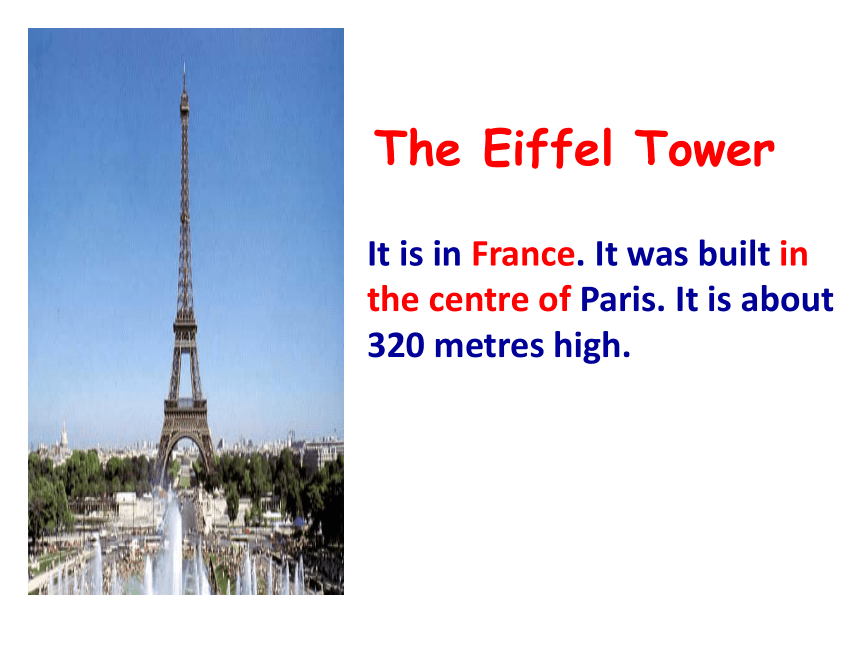 The Eiffel Tower

It is in France. It was built in the centre of Paris. It is about 320 metres high.